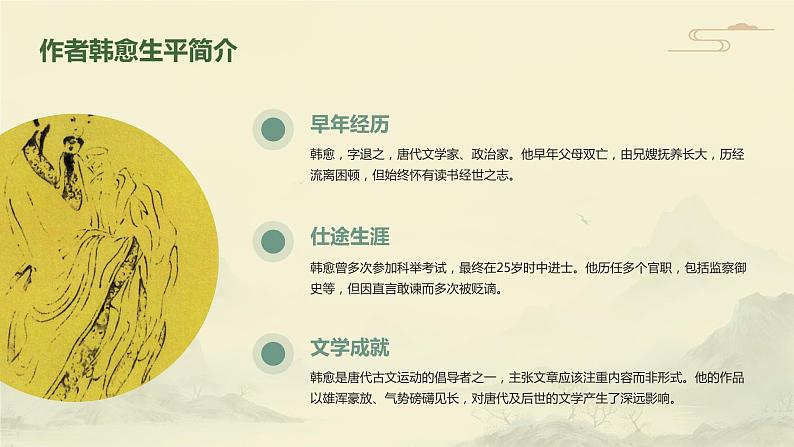 作者韩愈生平简介

早年经历

韩愈，字退之，唐代文学家、政治家。他早年父母双亡，由兄嫂抚养长大，历经流离困顿，但始终怀有读书经世之志。

仕途生涯

韩愈曾多次参加科举考试，最终在25岁时中进士。他历任多个官职，包括监察御史等，但因直言敢谏而多次被贬谪。

文学成就

韩愈是唐代古文运动的倡导者之一，主张文章应该注重内容而非形式。他的作品以雄浑豪放、气势磅礴见长，对唐代及后世的文学产生了深远影响。